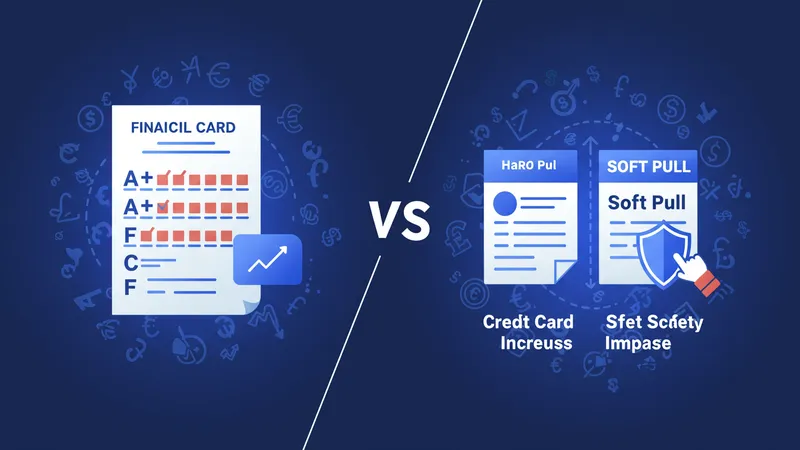 FINAICIL CARD

A+
A+
F
C
F

VS

HaRO Pul

SOFT PULL

Soft Pull

Credt Card Increuss

Sfet Scnety Impase